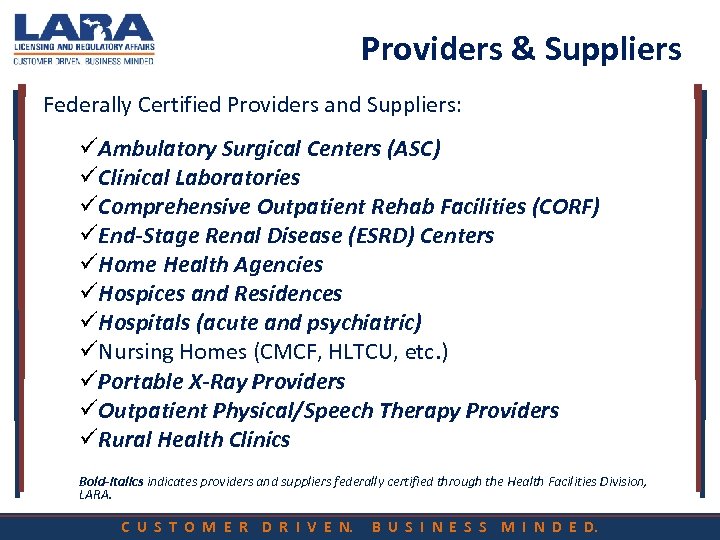 LARA
LICENSING AND REGULATORY AFFAIRS
CUSTOMER DRIVEN. BUSINESS MINDED.

Providers & Suppliers

Federally Certified Providers and Suppliers:

✓Ambulatory Surgical Centers (ASC)
✓Clinical Laboratories
✓Comprehensive Outpatient Rehab Facilities (CORF)
✓End-Stage Renal Disease (ESRD) Centers
✓Home Health Agencies
✓Hospices and Residences
✓Hospitals (acute and psychiatric)
✓Nursing Homes (CMCF, HLTCU, etc.)
✓Portable X-Ray Providers
✓Outpatient Physical/Speech Therapy Providers
✓Rural Health Clinics

Bold-Italics indicates providers and suppliers federally certified through the Health Facilities Division, LARA.

CUSTOMER DRIVEN. BUSINESS MINDED.